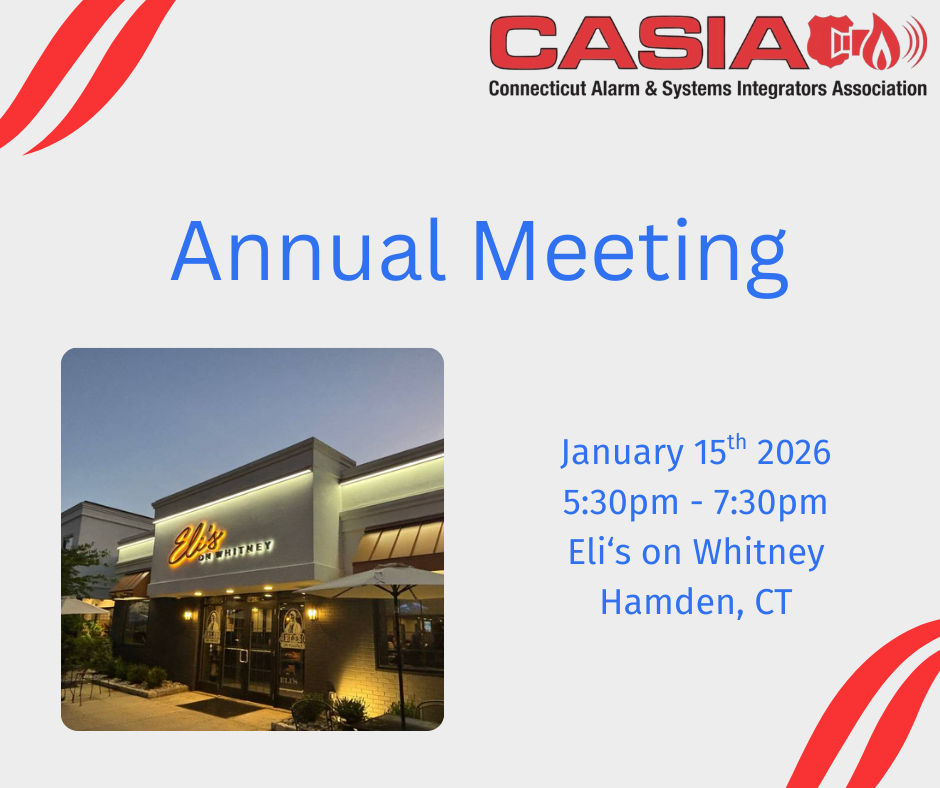 CASIA
Connecticut Alarm & Systems Integrators Association

Annual Meeting

Eli's ON WHITNEY

January 15$^{th}$ 2026
5:30pm - 7:30pm
Eli‘s on Whitney
Hamden, CT